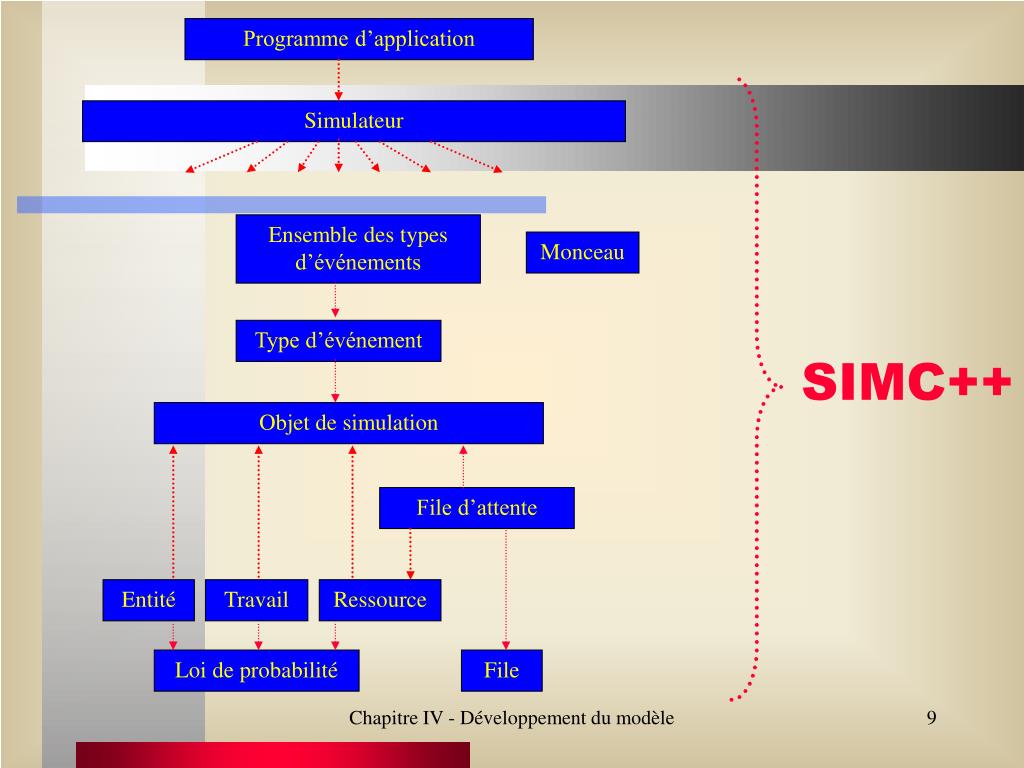 Programme d’application

Simulateur

Ensemble des types d’événements

Monceau

Type d’événement

Objet de simulation

File d’attente

Entité

Travail

Ressource

Loi de probabilité

File

SIMC++

Chapitre IV - Développement du modèle

9